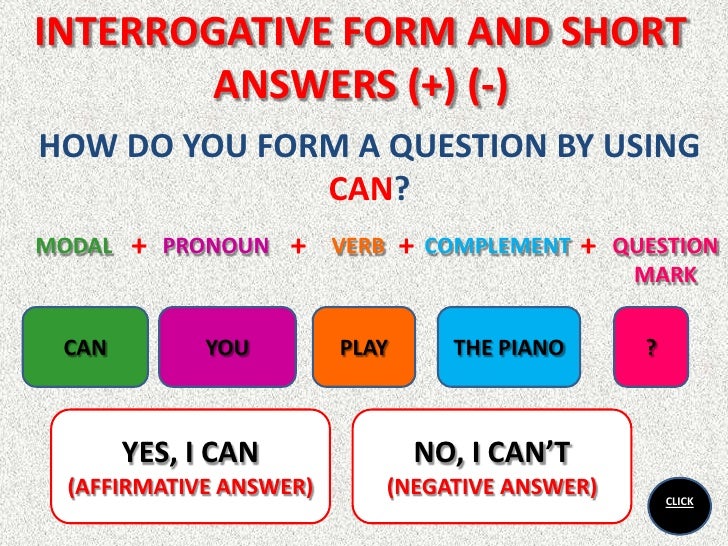 INTERROGATIVE FORM AND SHORT ANSWERS (+) (-)

HOW DO YOU FORM A QUESTION BY USING CAN?

MODAL + PRONOUN + VERB + COMPLEMENT + QUESTION MARK

CAN YOU PLAY THE PIANO ?

YES, I CAN
(AFFIRMATIVE ANSWER)

NO, I CAN'T
(NEGATIVE ANSWER)

CLICK